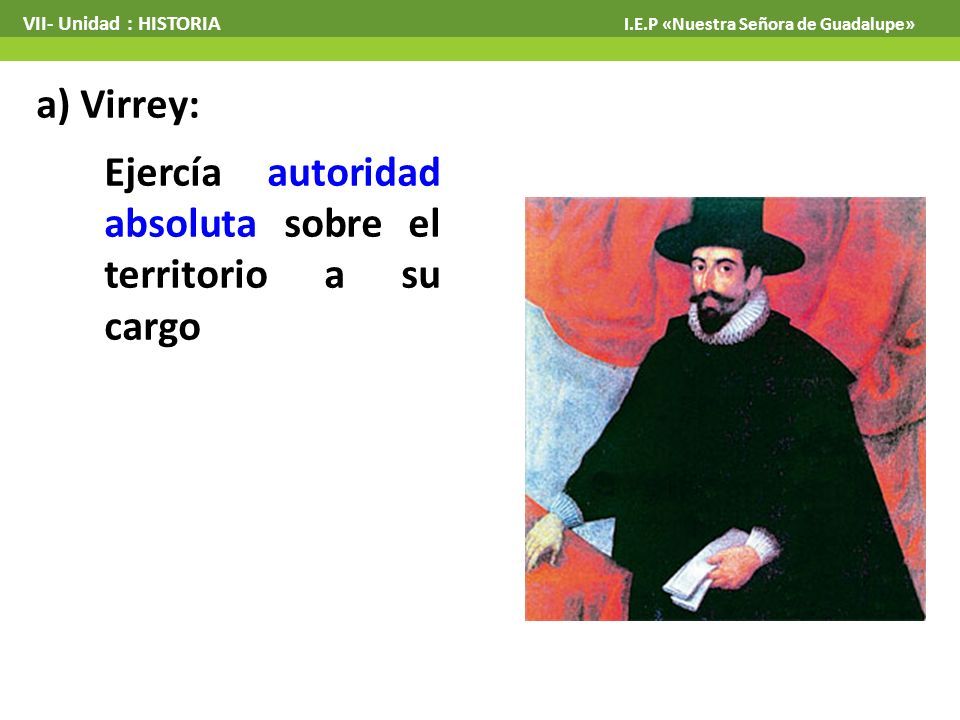 VII- Unidad : HISTORIA

I.E.P «Nuestra Señora de Guadalupe»

a) Virrey:

Ejercía autoridad absoluta sobre el territorio a su cargo